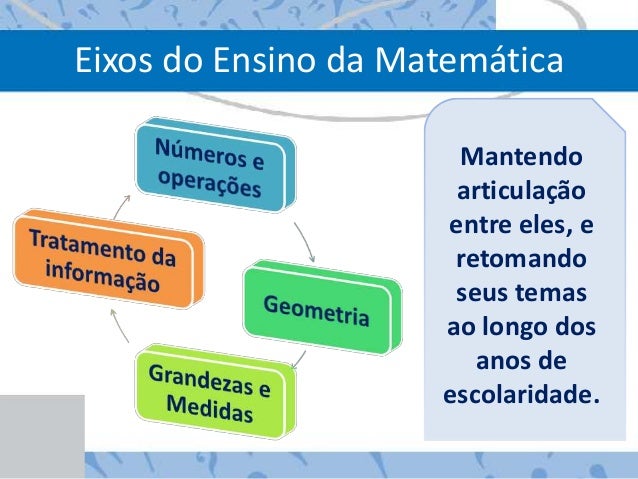 Eixos do Ensino da Matemática

Números e operações

Geometria

Grandezas e Medidas

Tratamento da informação

Mantendo articulação entre eles, e retomando seus temas ao longo dos anos de escolaridade.